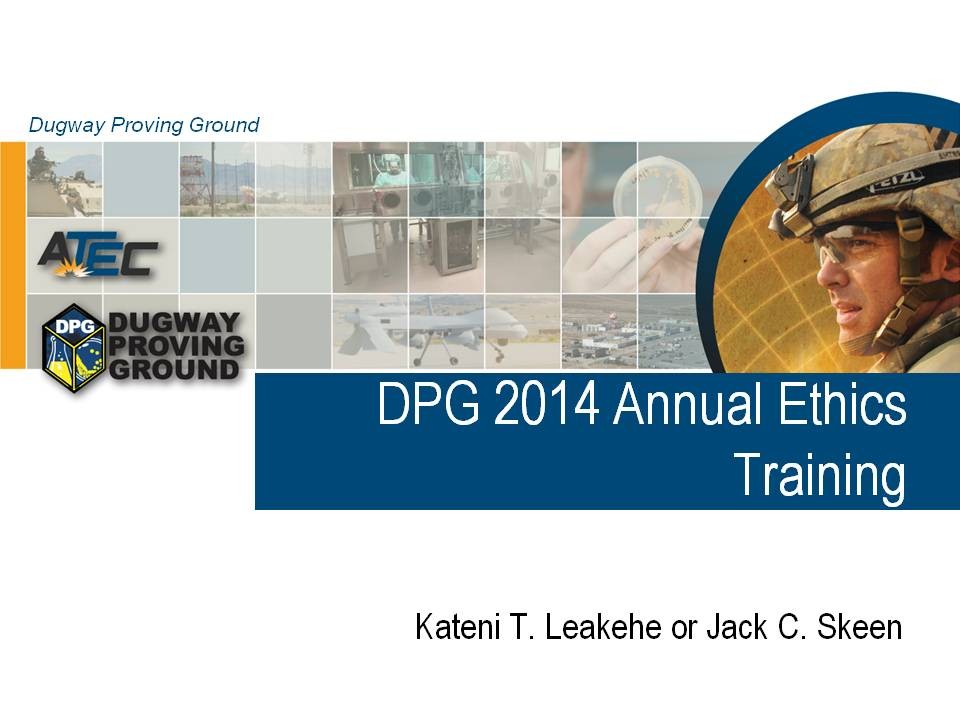 Dugway Proving Ground

ATEC

DPG
DUGWAY PROVING GROUND

PETZL

DPG 2014 Annual Ethics Training

Kateni T. Leakehe or Jack C. Skeen